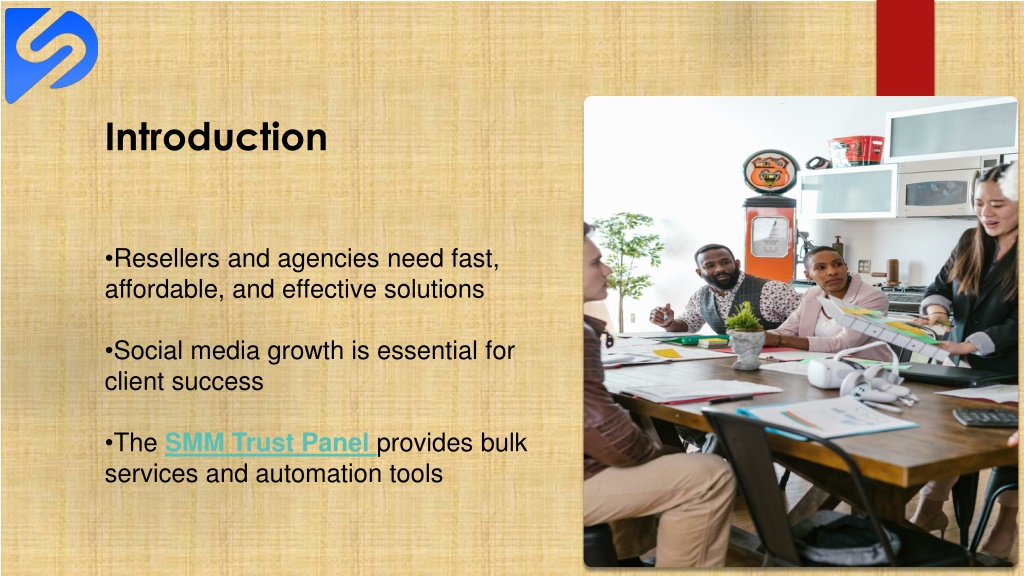 Introduction

•Resellers and agencies need fast, affordable, and effective solutions

•Social media growth is essential for client success

•The SMM Trust Panel provides bulk services and automation tools